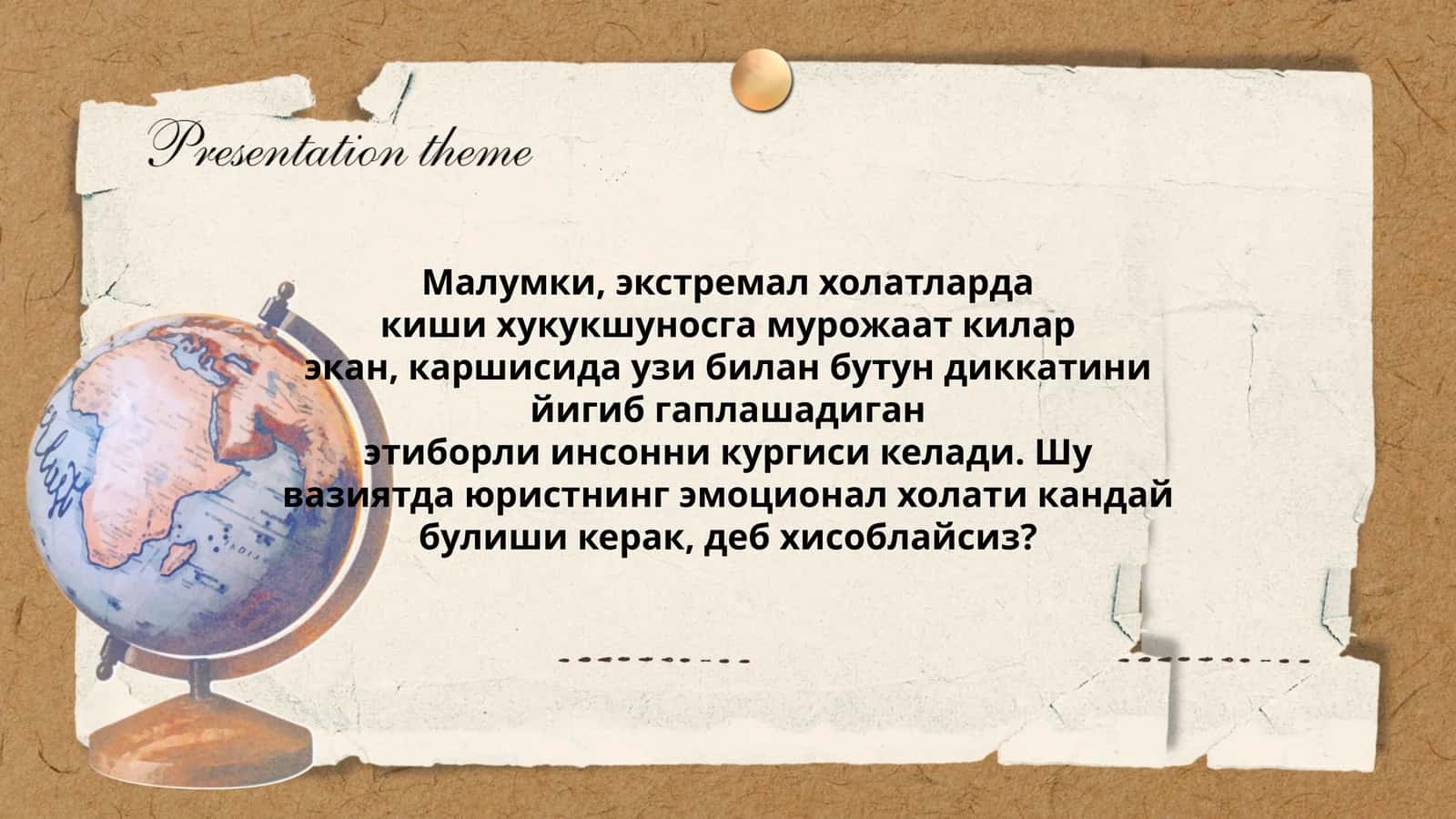 Presentation theme

Малумки, экстремал холатларда киши хукукшуносга мурожаат килар экан, каршисида узи билан бутун диккатини йигиб гаплашадиган этиборли инсонни кургиси келади. Шу вазиятда юристнинг эмоционал холати кандай булиши керак, деб хисоблайсиз?